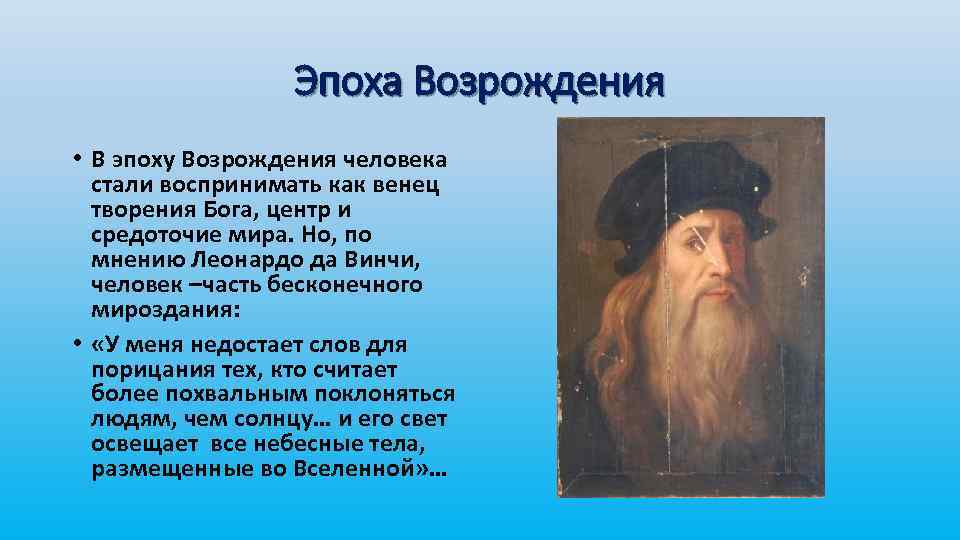 Эпоха Возрождения

• В эпоху Возрождения человека стали воспринимать как венец творения Бога, центр и средоточие мира. Но, по мнению Леонардо да Винчи, человек –часть бесконечного мироздания:

• «У меня недостает слов для порицания тех, кто считает более похвальным поклоняться людям, чем солнцу… и его свет освещает все небесные тела, размещенные во Вселенной»…